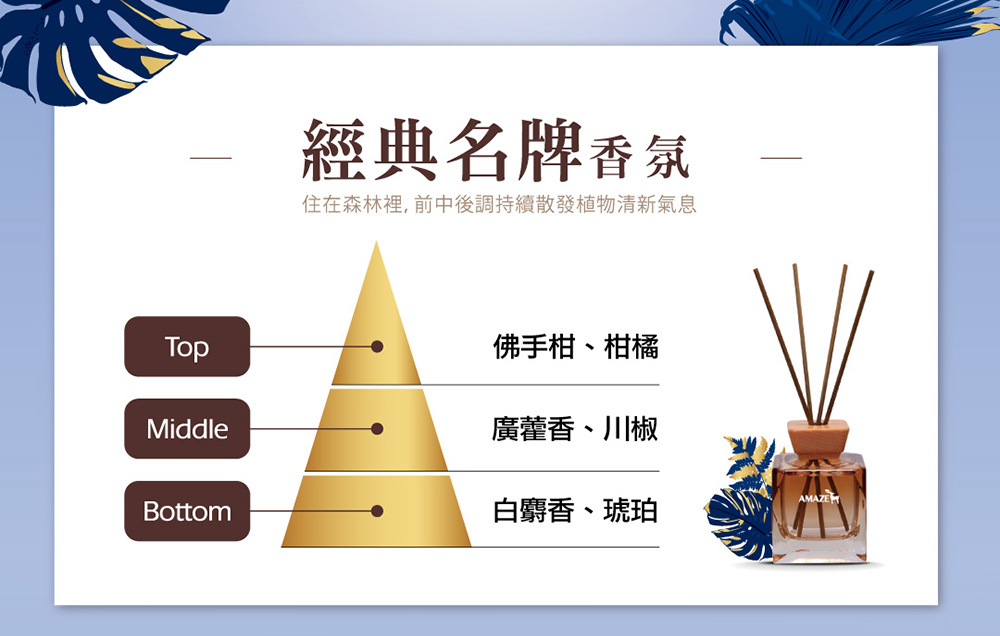 經典名牌香氛

住在森林裡, 前中後調持續散發植物清新氣息

Top

佛手柑、柑橘

Middle

廣藿香、川椒

Bottom

白麝香、琥珀

AMAZE